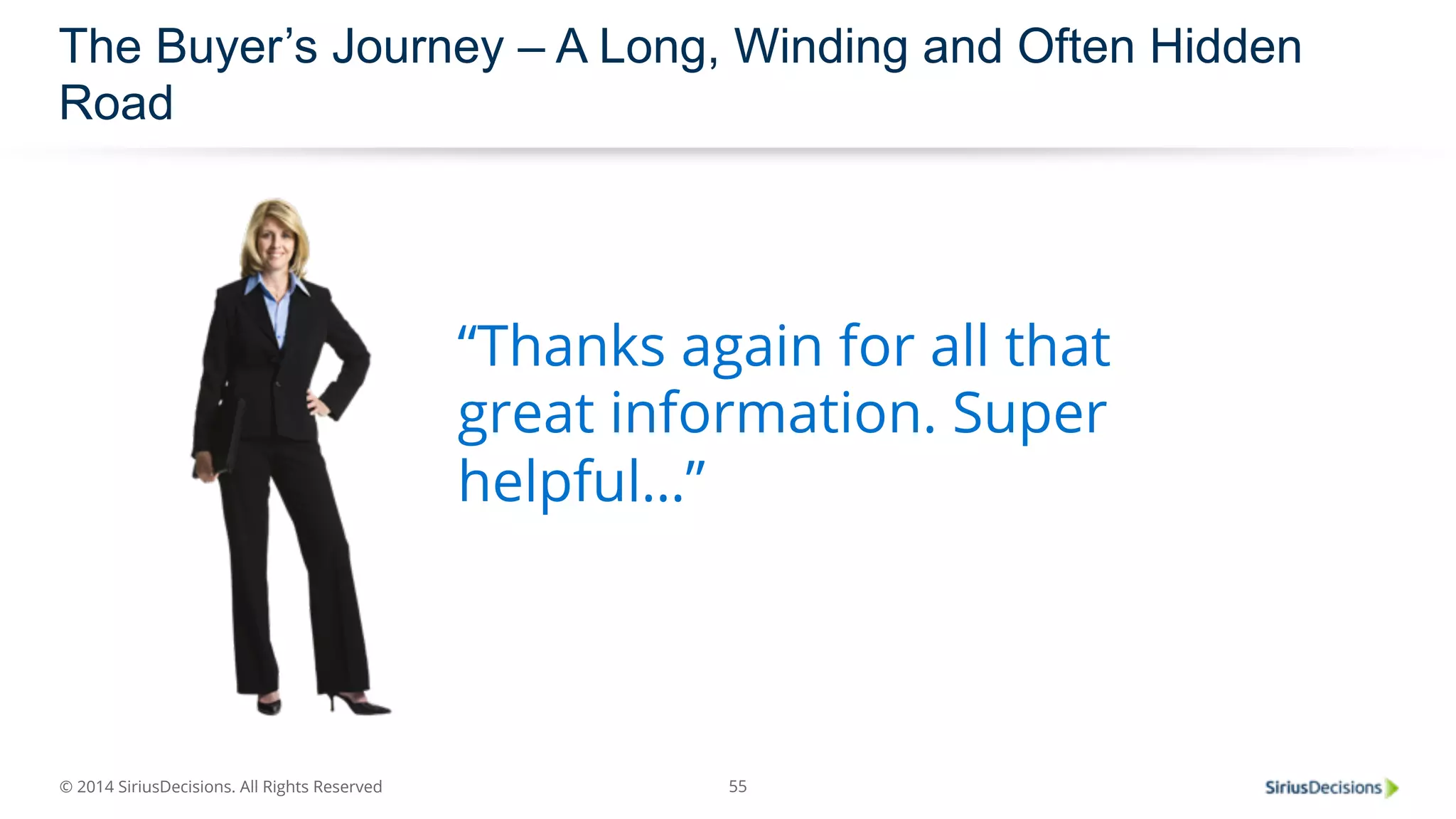 The Buyer’s Journey – A Long, Winding and Often Hidden Road

“Thanks again for all that great information. Super helpful…”

© 2014 SiriusDecisions. All Rights Reserved

55

SiriusDecisions